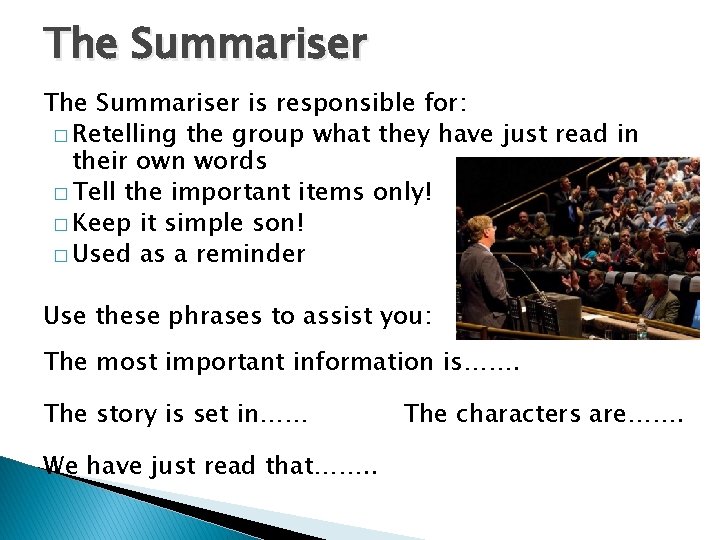 The Summariser

The Summariser is responsible for:

□ Retelling the group what they have just read in their own words
□ Tell the important items only!
□ Keep it simple son!
□ Used as a reminder

Use these phrases to assist you:

The most important information is…….

The story is set in……

The characters are…….

We have just read that……..